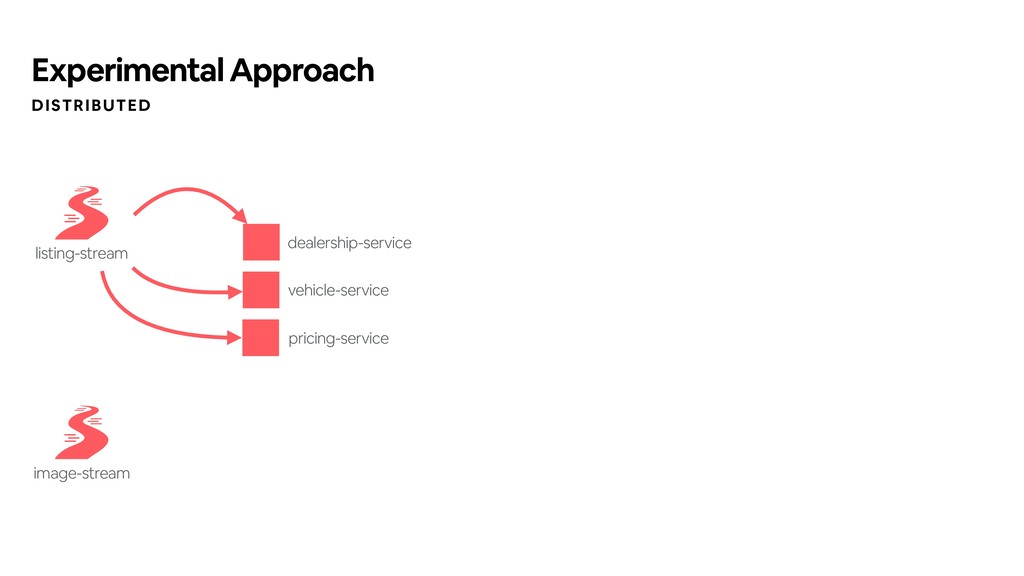 Experimental Approach
DISTRIBUTED

listing-stream

dealership-service

vehicle-service

pricing-service

image-stream